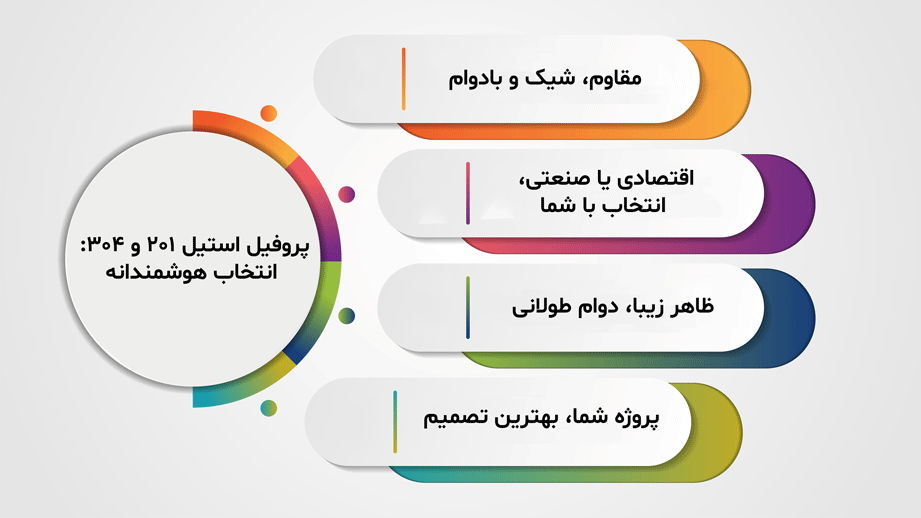 پروفیل استیل ۲۰۱ و ۳۰۴: انتخاب هوشمندانه

مقاوم، شیک و بادوام

اقتصادی یا صنعتی، انتخاب با شما

ظاهر زیبا، دوام طولانی

پروژه شما، بهترین تصمیم